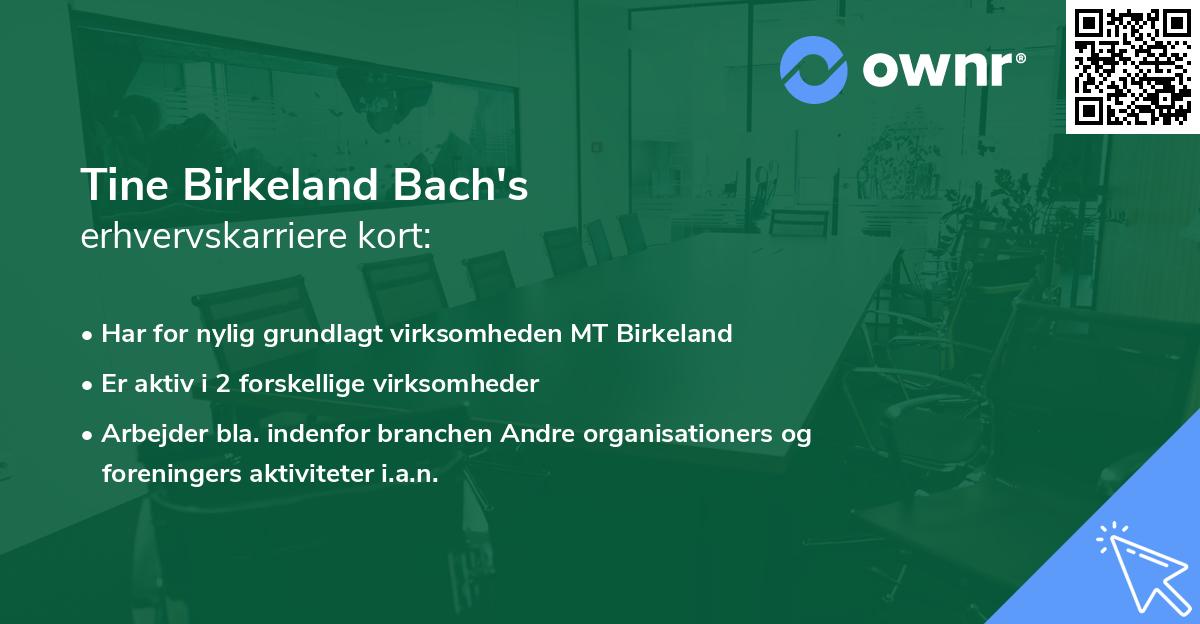 ownr®

Tine Birkeland Bach's
erhvervskarriere kort:

• Har for nylig grundlagt virksomheden MT Birkeland
• Er aktiv i 2 forskellige virksomheder
• Arbejder bla. indenfor branchen Andre organisationers og foreningers aktiviteter i.a.n.